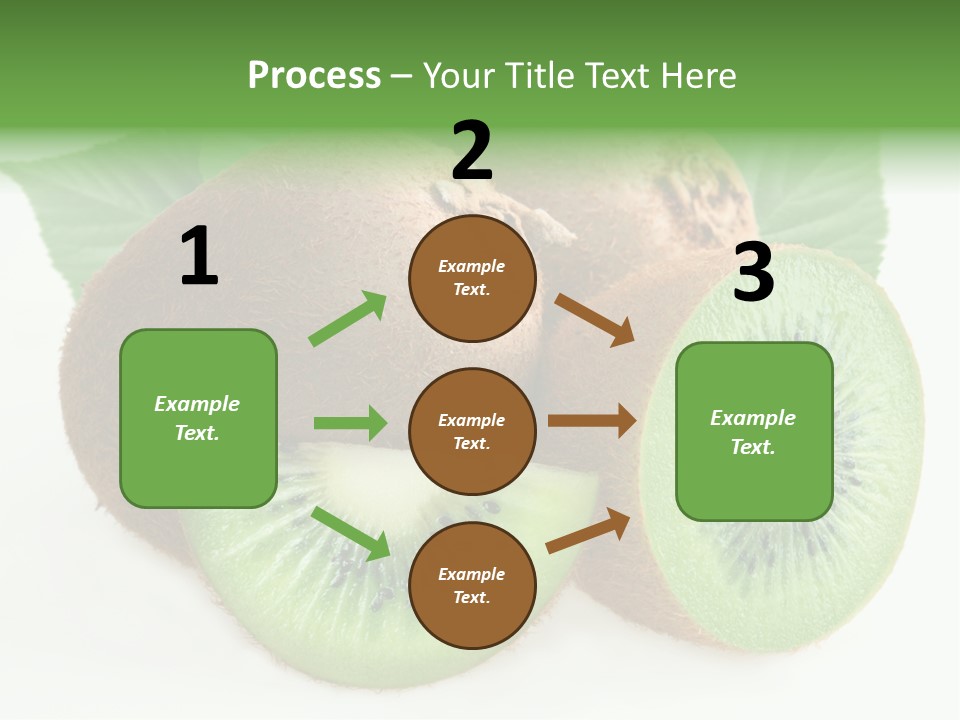 Process – Your Title Text Here

1

Example Text.

2

Example Text.

Example Text.

Example Text.

3

Example Text.